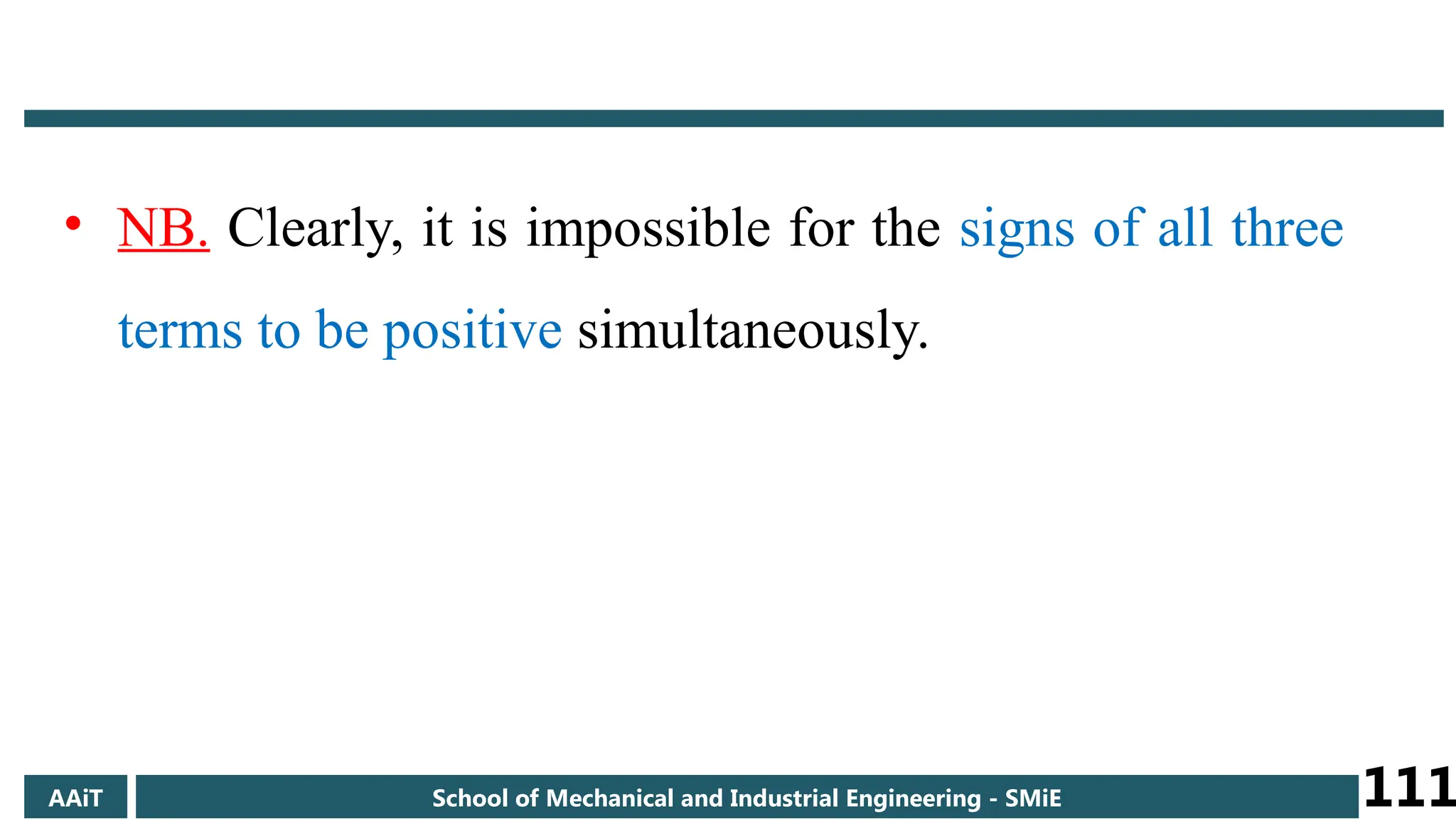 • NB. Clearly, it is impossible for the signs of all three terms to be positive simultaneously.

AAiT

School of Mechanical and Industrial Engineering - SMiE

111